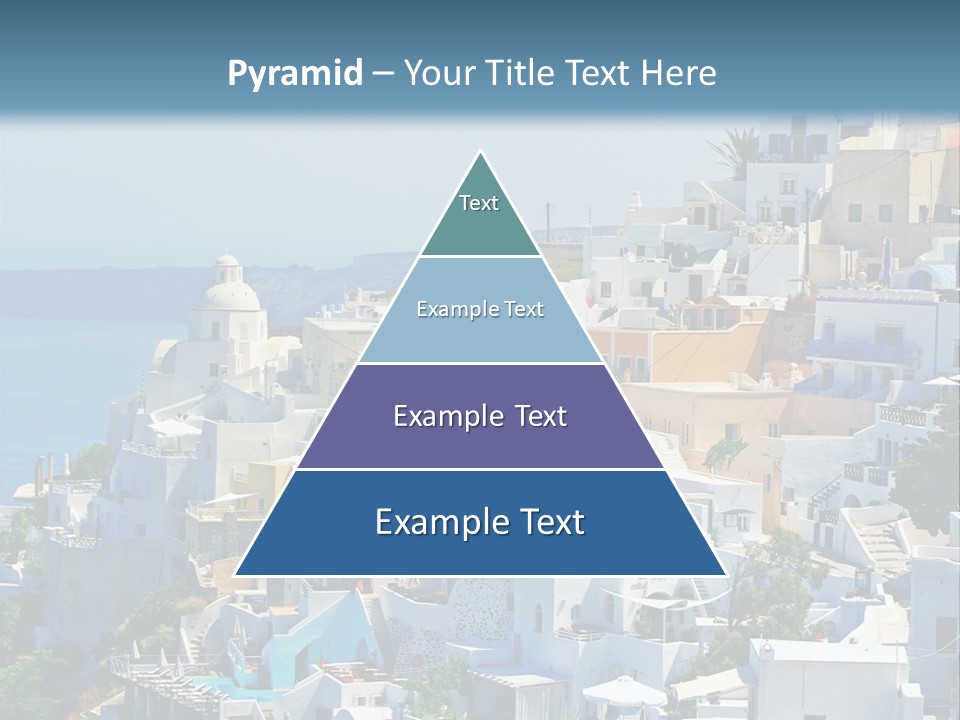 Pyramid – Your Title Text Here

Text

Example Text

Example Text

Example Text